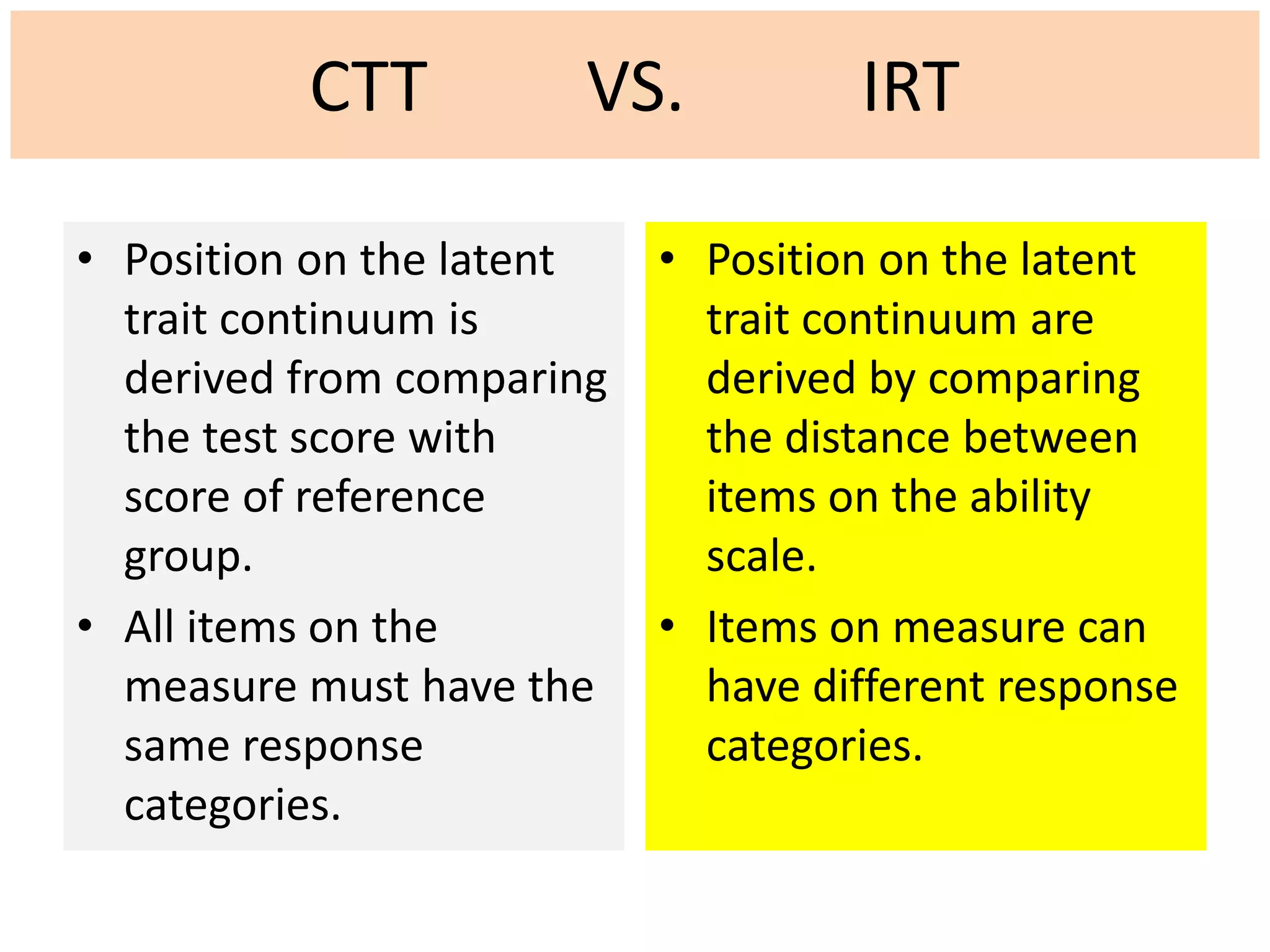 CTT VS. IRT

• Position on the latent trait continuum is derived from comparing the test score with score of reference group.
• All items on the measure must have the same response categories.

• Position on the latent trait continuum are derived by comparing the distance between items on the ability scale.
• Items on measure can have different response categories.